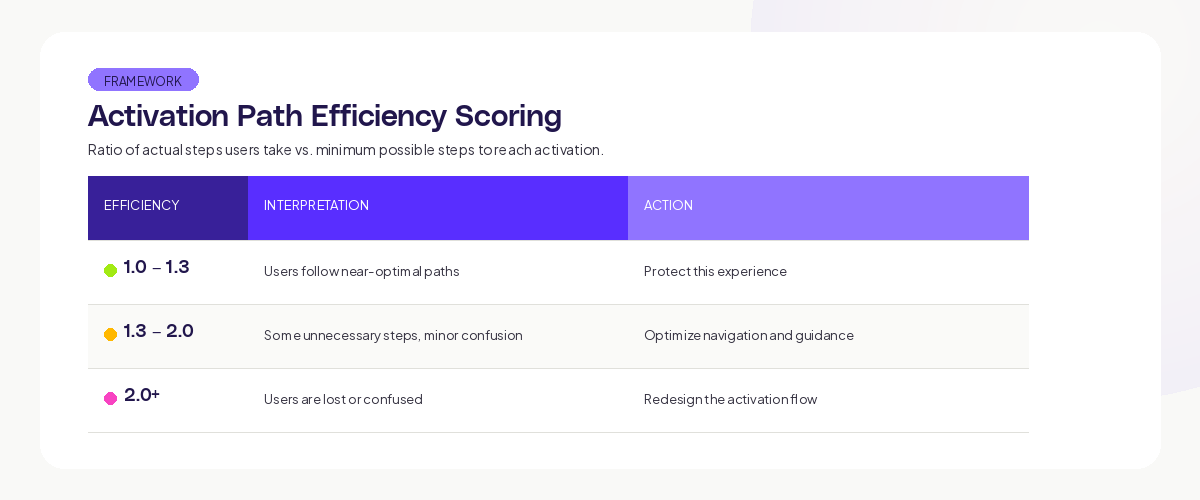 FRAMEWORK

Activation Path Efficiency Scoring

Ratio of actual steps users take vs. minimum possible steps to reach activation.

| EFFICIENCY | INTERPRETATION | ACTION |
|---|---|---|
| 1.0 – 1.3 | Users follow near-optimal paths | Protect this experience |
| 1.3 – 2.0 | Some unnecessary steps, minor confusion | Optimize navigation and guidance |
| 2.0+ | Users are lost or confused | Redesign the activation flow |